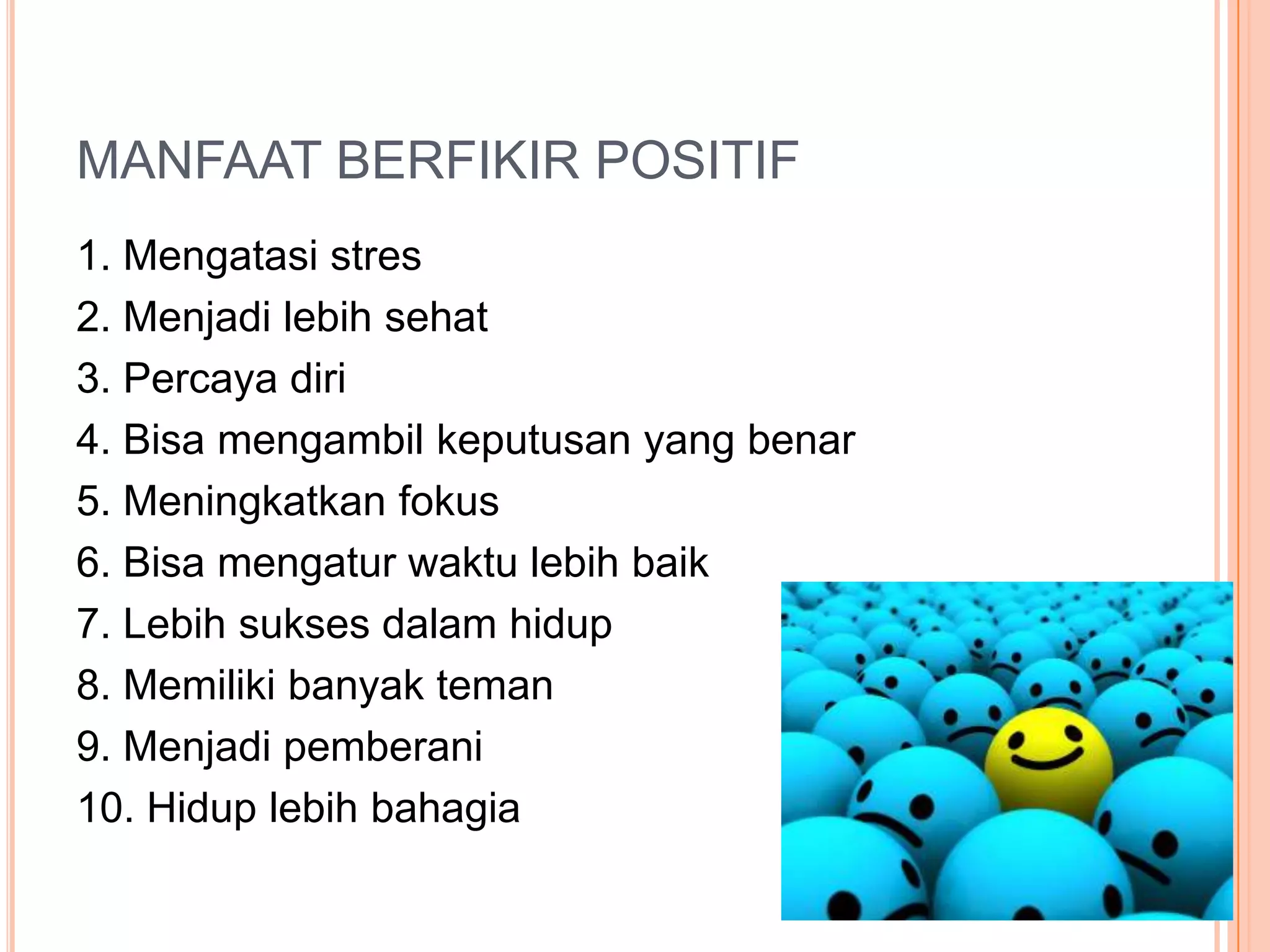 MANFAAT BERFIKIR POSITIF

1. Mengatasi stres
2. Menjadi lebih sehat
3. Percaya diri
4. Bisa mengambil keputusan yang benar
5. Meningkatkan fokus
6. Bisa mengatur waktu lebih baik
7. Lebih sukses dalam hidup
8. Memiliki banyak teman
9. Menjadi pemberani
10. Hidup lebih bahagia